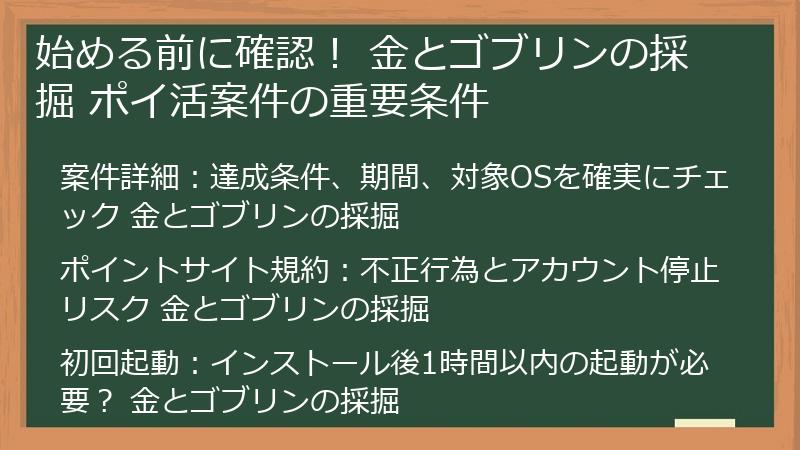 始める前に確認！ 金とゴブリンの採掘 ポイ活案件の重要条件

案件詳細：達成条件、期間、対象OSを確実にチェック 金とゴブリンの採掘

ポイントサイト規約：不正行為とアカウント停止リスク 金とゴブリンの採掘

初回起動：インストール後1時間以内の起動が必要？ 金とゴブリンの採掘